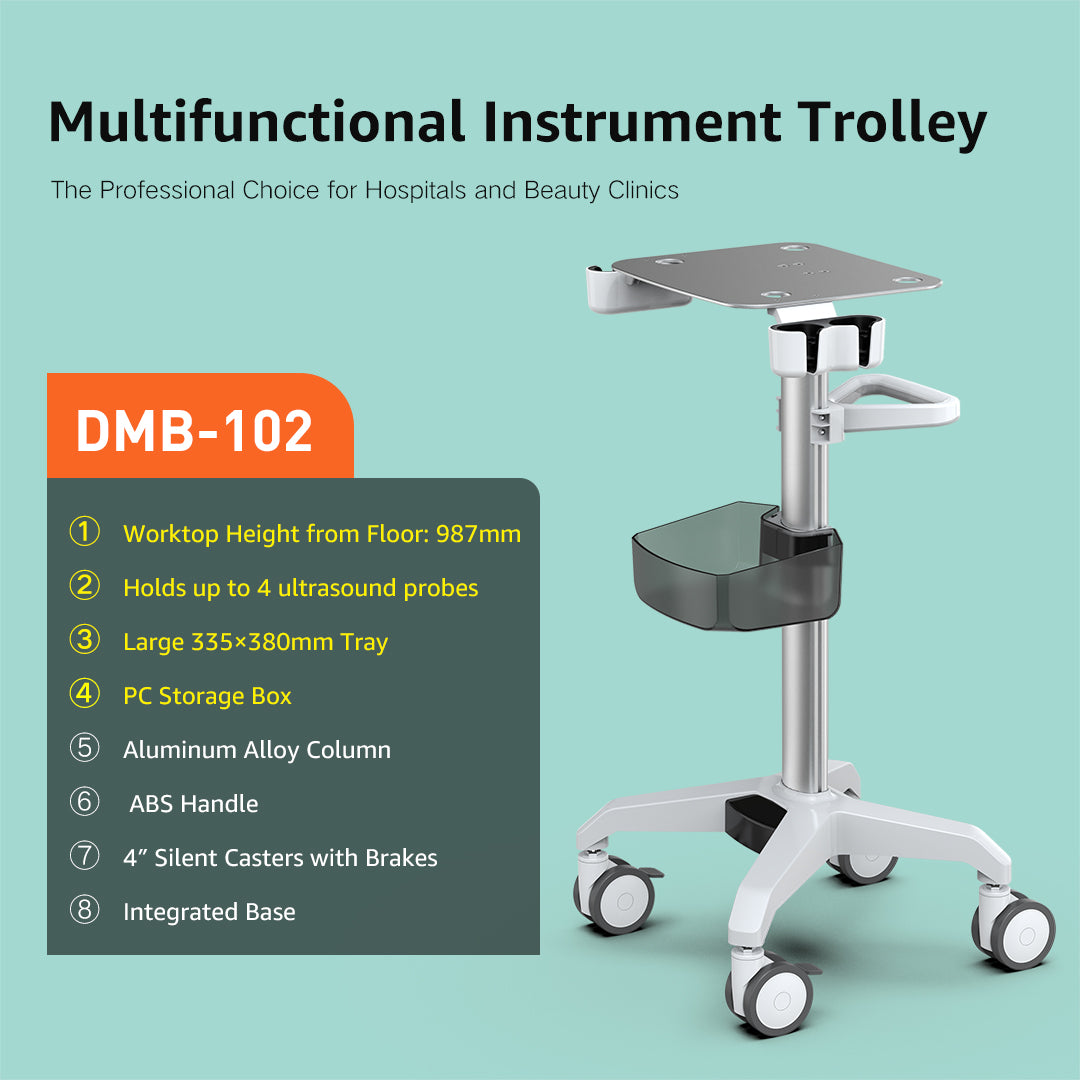 Multifunctional Instrument Trolley

The Professional Choice for Hospitals and Beauty Clinics

DMB-102

① Worktop Height from Floor: 987mm

② Holds up to 4 ultrasound probes

③ Large 335×380mm Tray

④ PC Storage Box

⑤ Aluminum Alloy Column

⑥ ABS Handle

⑦ 4″ Silent Casters with Brakes

⑧ Integrated Base